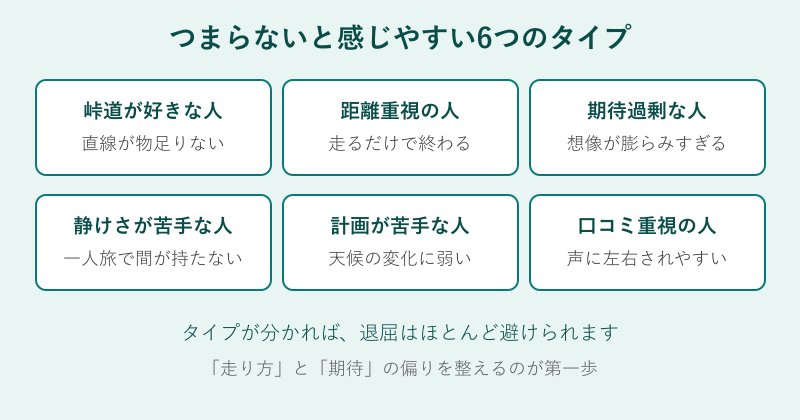 つまらないと感じやすい6つのタイプ

峠道が好きな人
直線が物足りない

距離重視の人
走るだけで終わる

期待過剰な人
想像が膨らみすぎる

静けさが苦手な人
一人旅で間が持たない

計画が苦手な人
天候の変化に弱い

口コミ重視の人
声に左右されやすい

タイプが分かれば、退屈はほとんど避けられます

「走り方」と「期待」の偏りを整えるのが第一歩